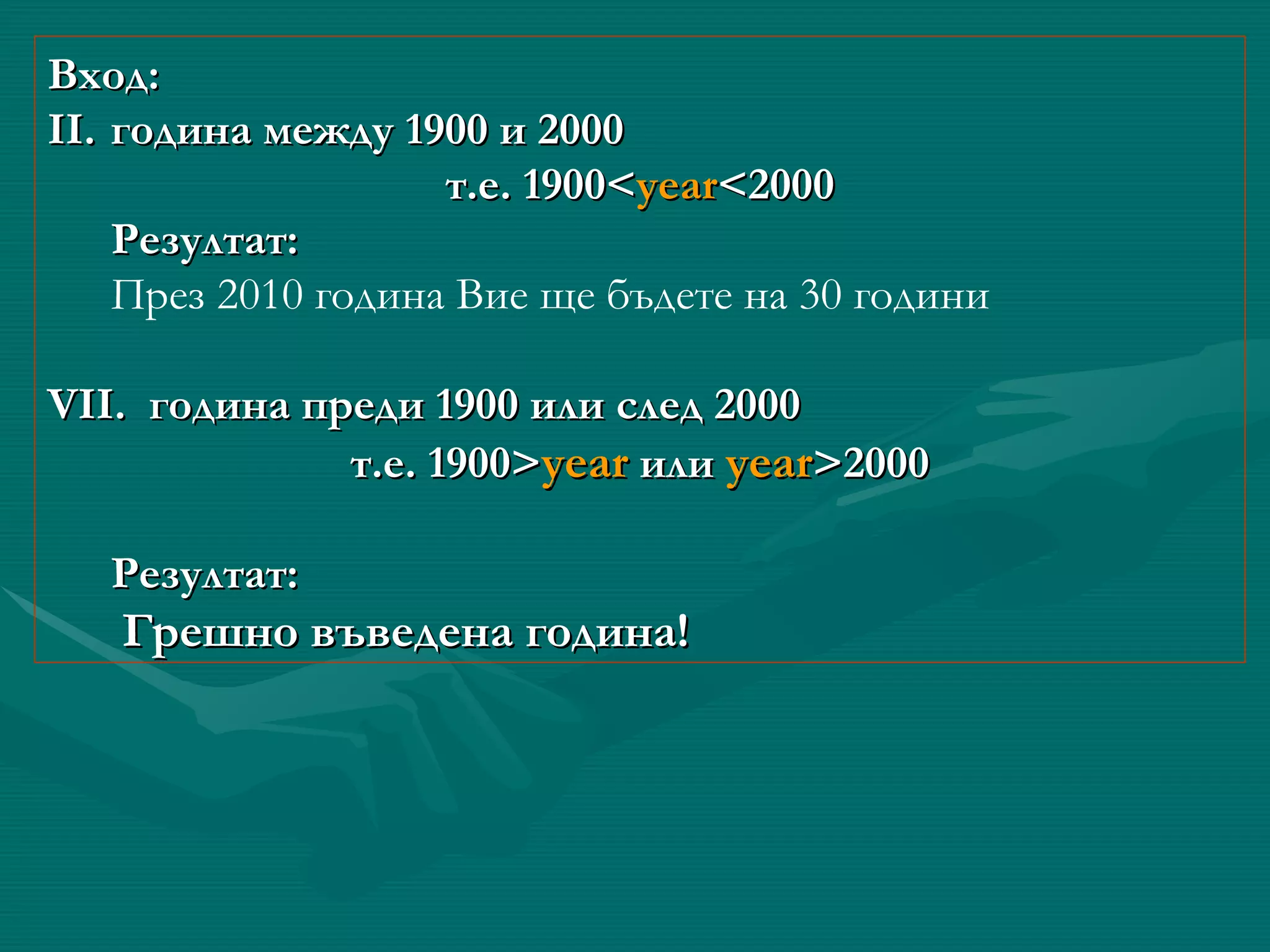 Вход:
II. година между 1900 и 2000

т.е. 1900<year<2000

Резултат:

През 2010 година Вие ще бъдете на 30 години

VII. година преди 1900 или след 2000

т.е. 1900>year или year>2000

Резултат:

Грешно въведена година!